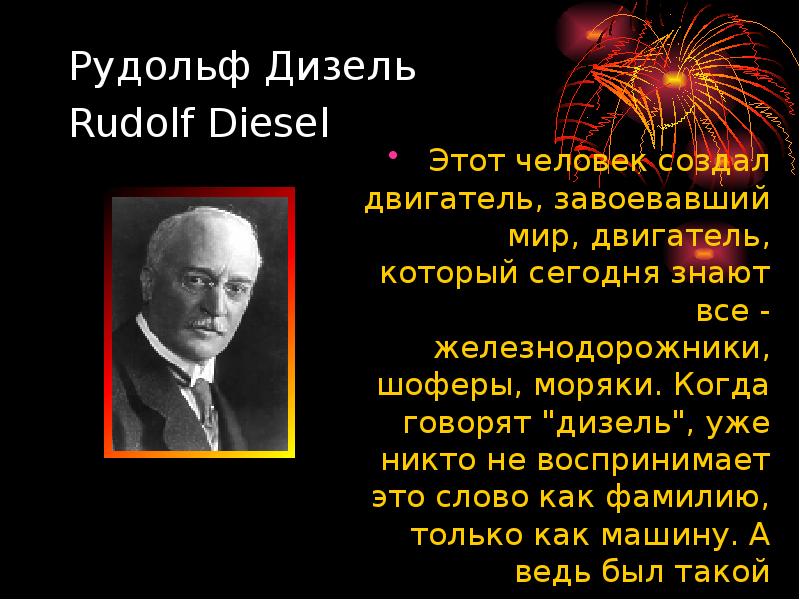 Рудольф Дизель
Rudolf Diesel

• Этот человек создал двигатель, завоевавший мир, двигатель, который сегодня знают все - железнодорожники, шоферы, моряки. Когда говорят "дизель", уже никто не воспринимает это слово как фамилию, только как машину. А ведь был такой